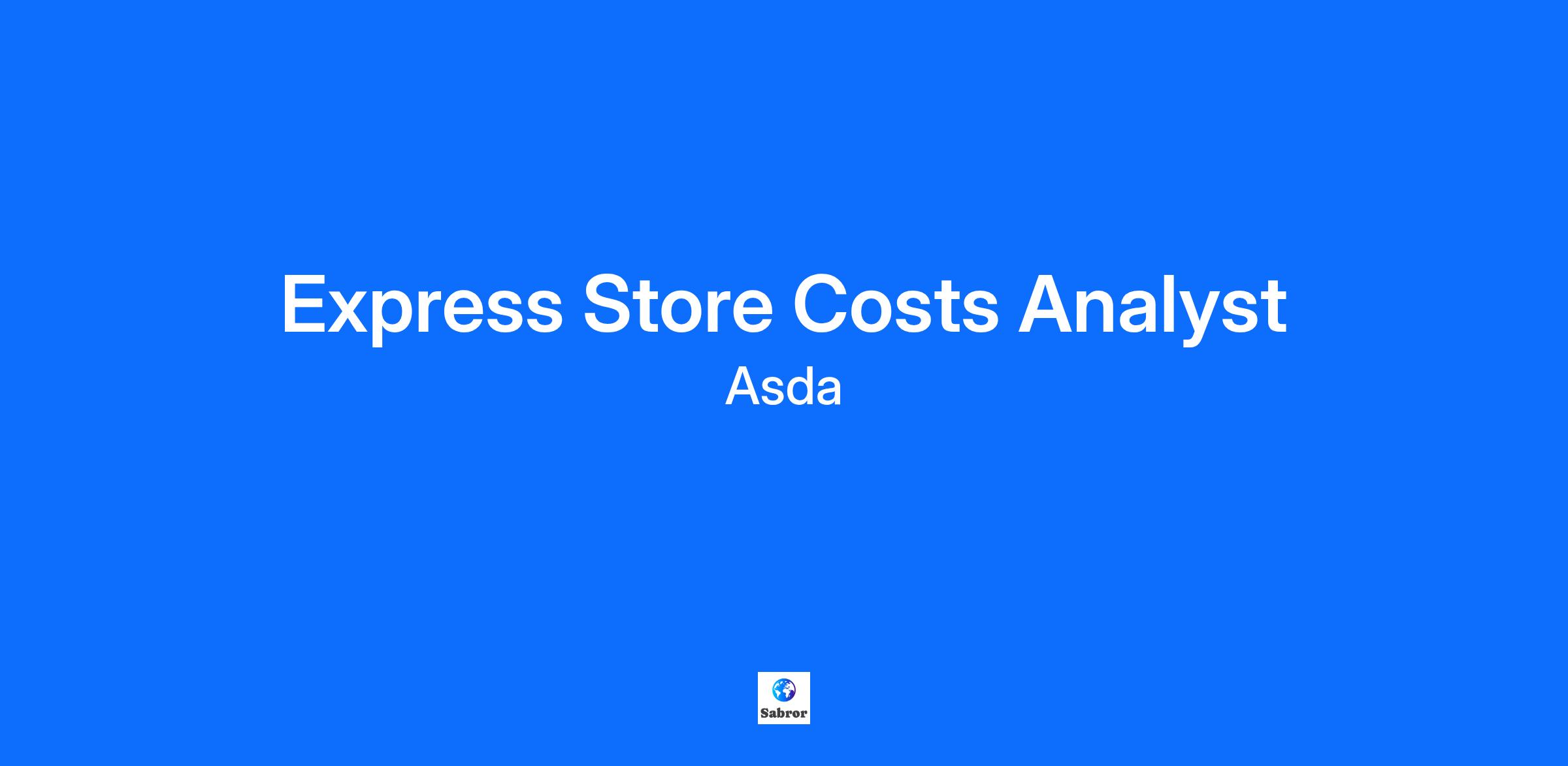 Express Store Costs Analyst

Asda

Sabror